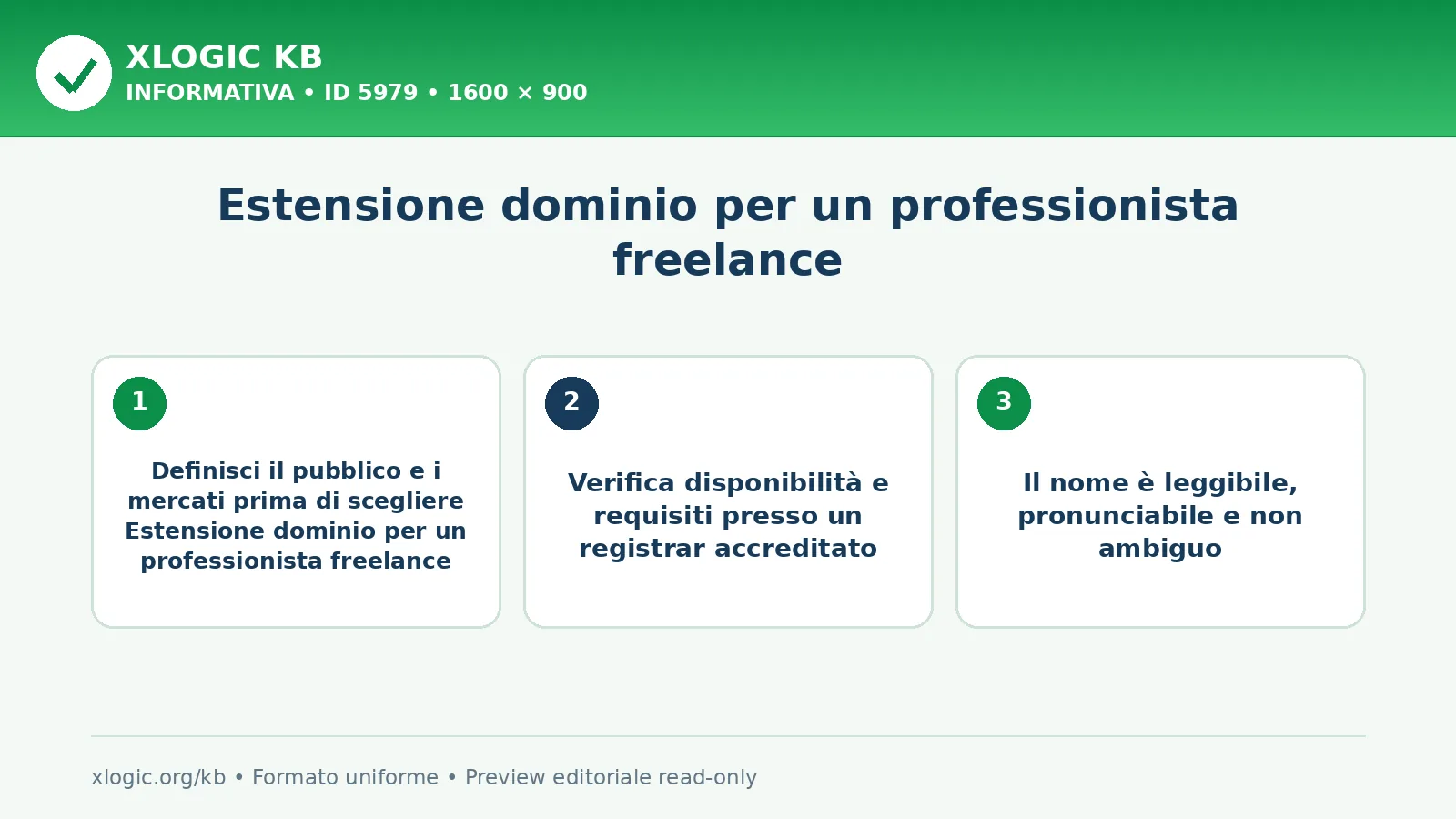 XLOGIC KB
INFORMATIVA • ID 5979 • 1600 × 900

Estensione dominio per un professionista freelance

1

Definisci il pubblico e i mercati prima di scegliere Estensione dominio per un professionista freelance

2

Verifica disponibilità e requisiti presso un registrar accreditato

3

Il nome è leggibile, pronunciabile e non ambiguo

xlogic.org/kb • Formato uniforme • Preview editoriale read-only